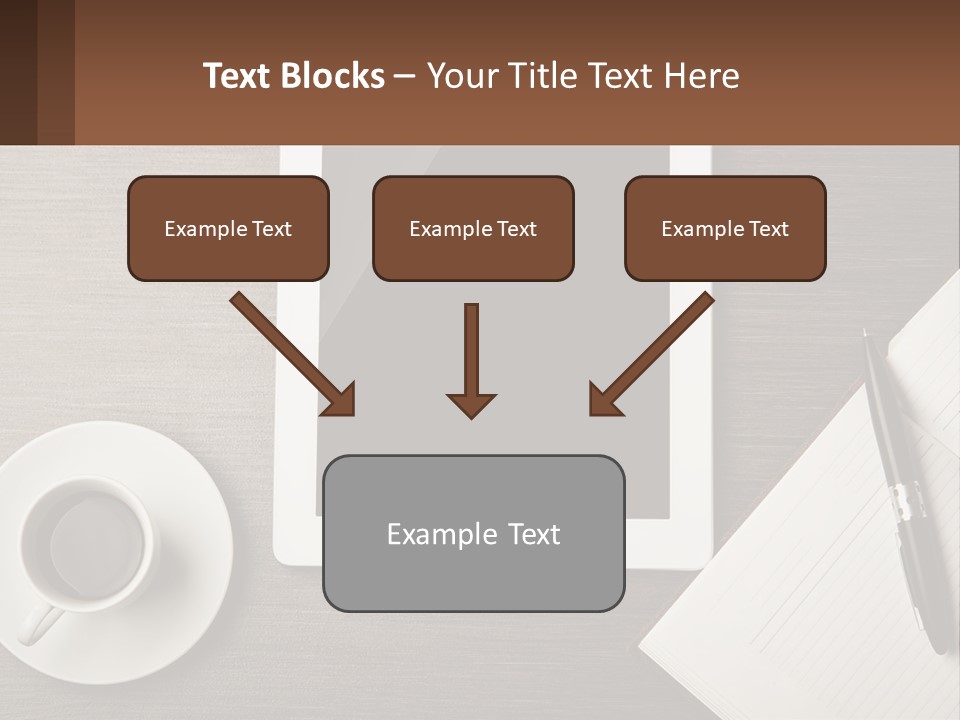 Text Blocks – Your Title Text Here

Example Text

Example Text

Example Text

Example Text